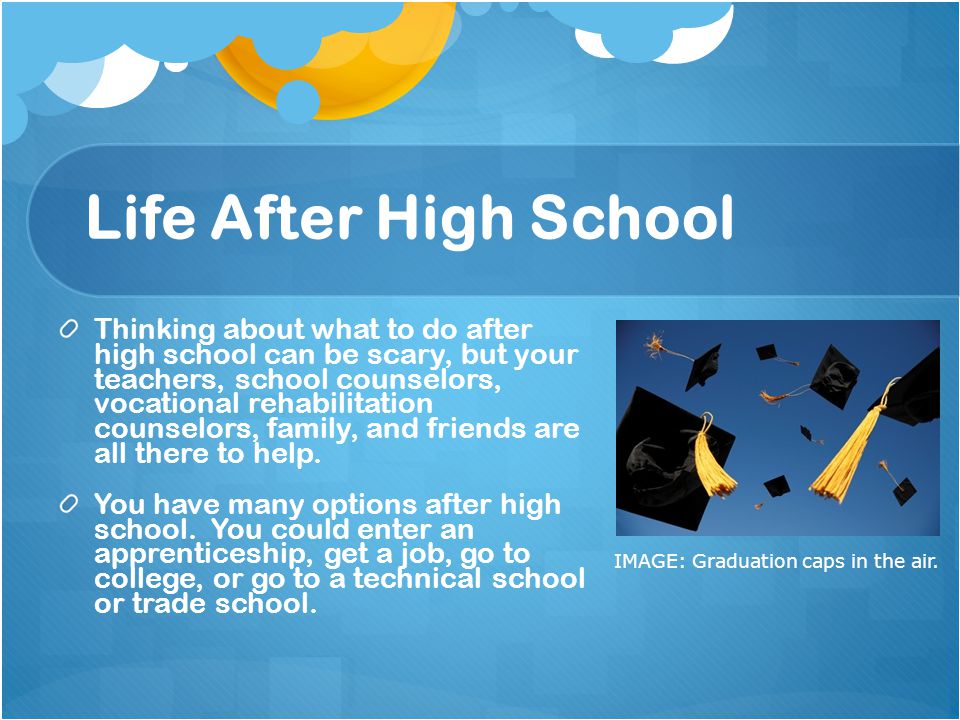 Life After High School

Thinking about what to do after high school can be scary, but your teachers, school counselors, vocational rehabilitation counselors, family, and friends are all there to help.

You have many options after high school.  You could enter an apprenticeship, get a job, go to college, or go to a technical school or trade school.

IMAGE: Graduation caps in the air.